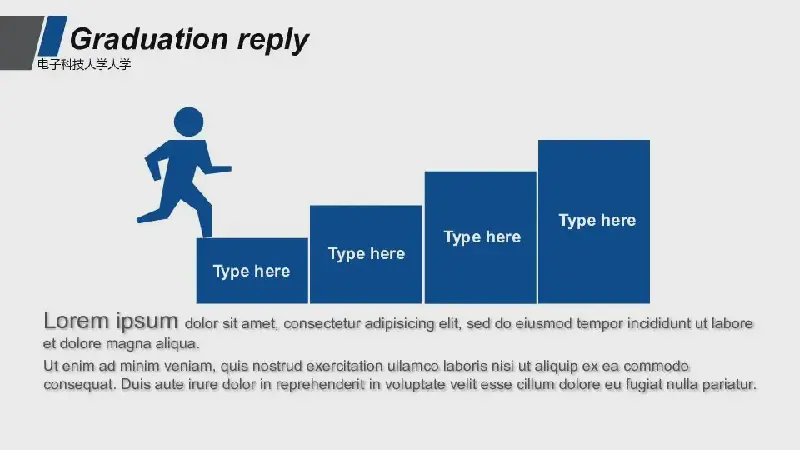 Graduation reply
电子科技人学人学

Type here
Type here
Type here
Type here

Lorem ipsum dolor sit amet, consectetur adipisicing elit, sed do eiusmod tempor incididunt ut labore et dolore magna aliqua.

Ut enim ad minim veniam, quis nostrud exercitation ullamco laboris nisi ut aliquip ex ea commodo consequat. Duis aute irure dolor in reprehenderit in voluptate velit esse cillum dolore eu fugiat nulla pariatur.